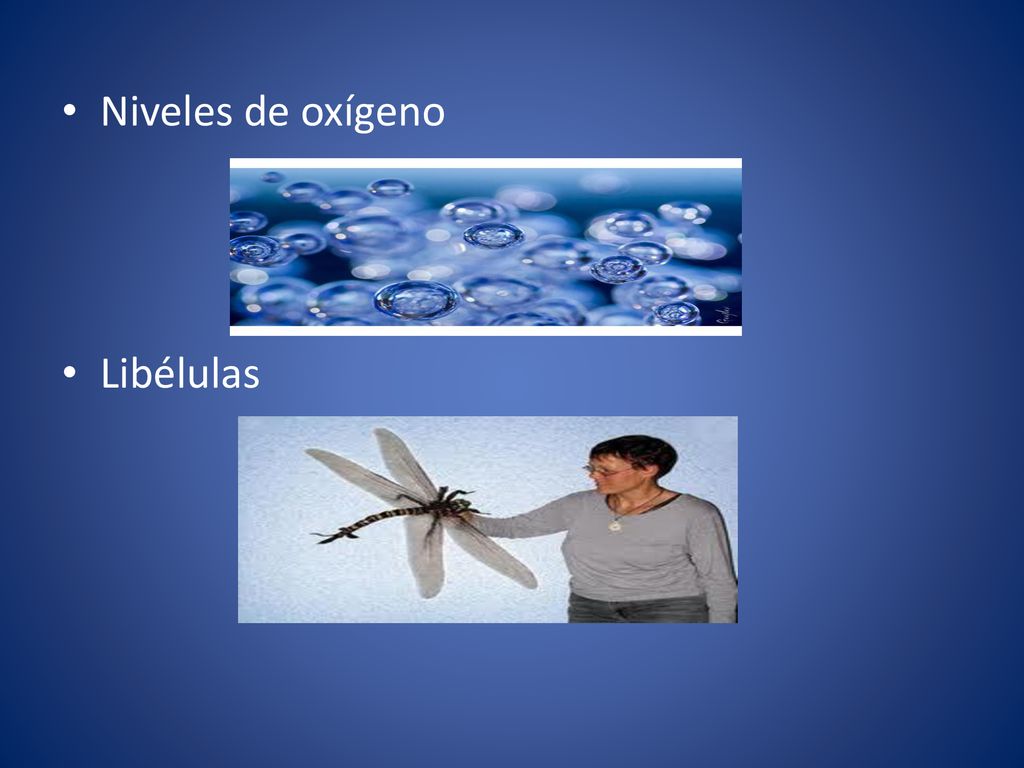 • Niveles de oxígeno

• Libélulas